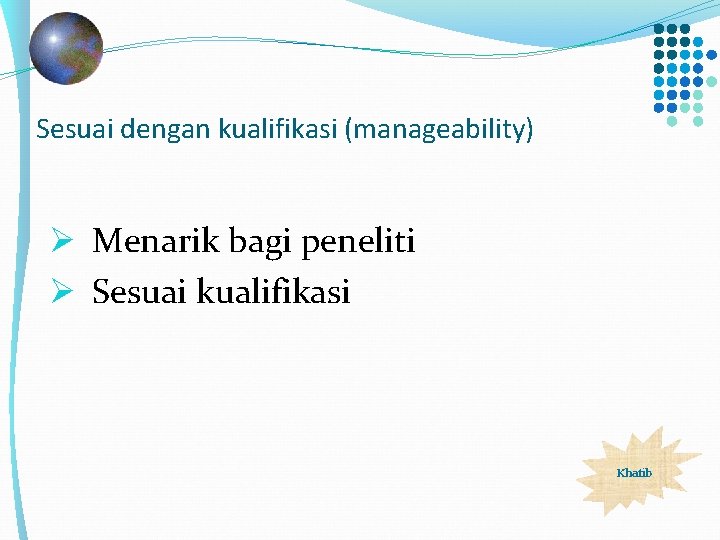 Sesuai dengan kualifikasi (manageability)

➢ Menarik bagi peneliti
➢ Sesuai kualifikasi

Khatib